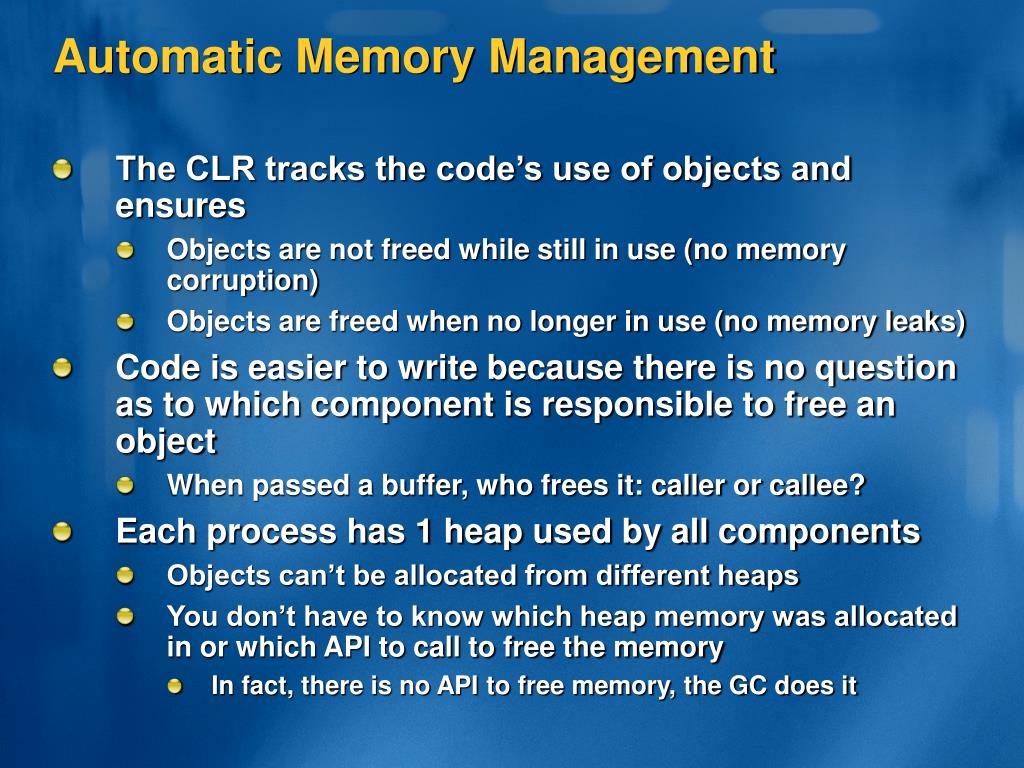 Automatic Memory Management

The CLR tracks the code’s use of objects and ensures

Objects are not freed while still in use (no memory corruption)

Objects are freed when no longer in use (no memory leaks)

Code is easier to write because there is no question as to which component is responsible to free an object

When passed a buffer, who frees it: caller or callee?

Each process has 1 heap used by all components

Objects can’t be allocated from different heaps

You don’t have to know which heap memory was allocated in or which API to call to free the memory

In fact, there is no API to free memory, the GC does it